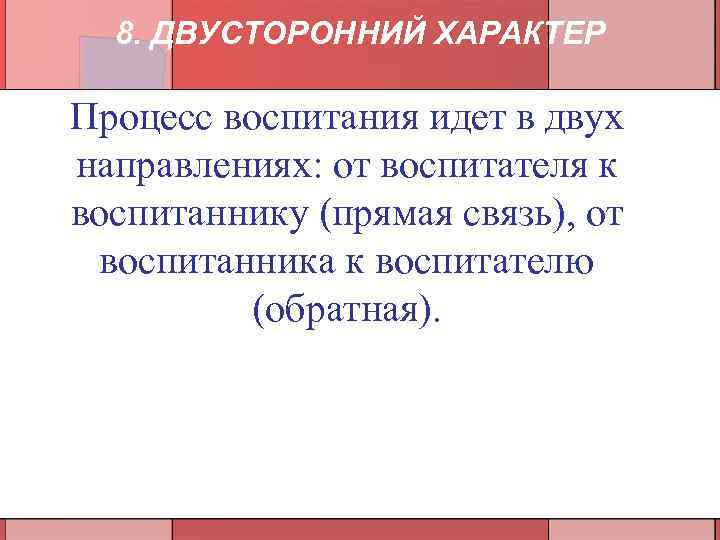 8. ДВУСТОРОННИЙ ХАРАКТЕР

Процесс воспитания идет в двух направлениях: от воспитателя к воспитаннику (прямая связь), от воспитанника к воспитателю (обратная).